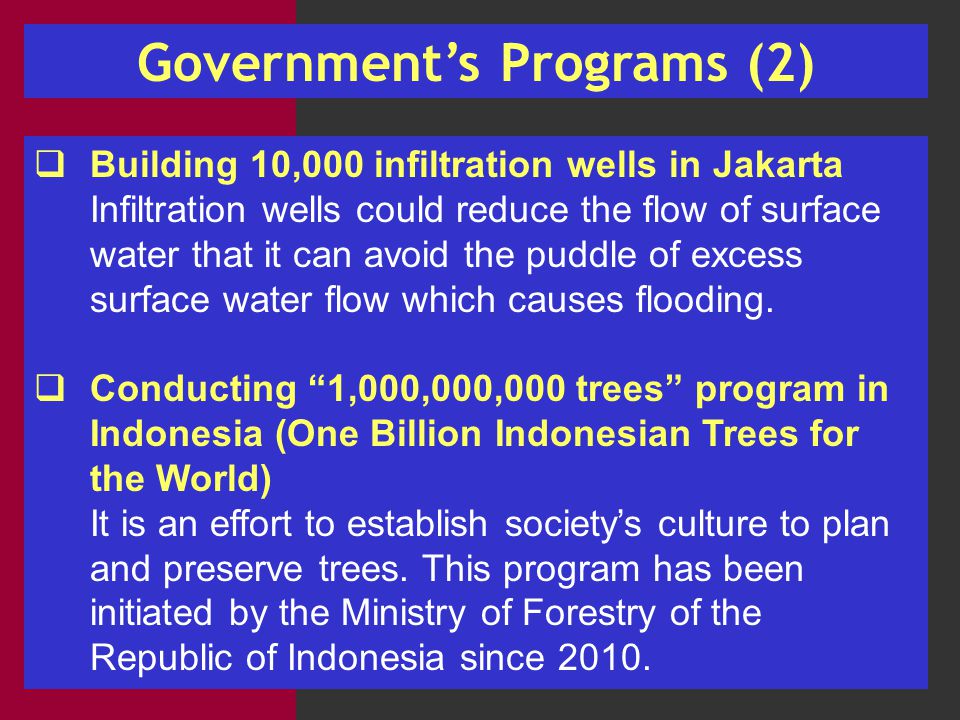 Government’s Programs (2)

❑ Building 10,000 infiltration wells in Jakarta
Infiltration wells could reduce the flow of surface water that it can avoid the puddle of excess surface water flow which causes flooding.

❑ Conducting “1,000,000,000 trees” program in Indonesia (One Billion Indonesian Trees for the World)
It is an effort to establish society’s culture to plan and preserve trees. This program has been initiated by the Ministry of Forestry of the Republic of Indonesia since 2010.